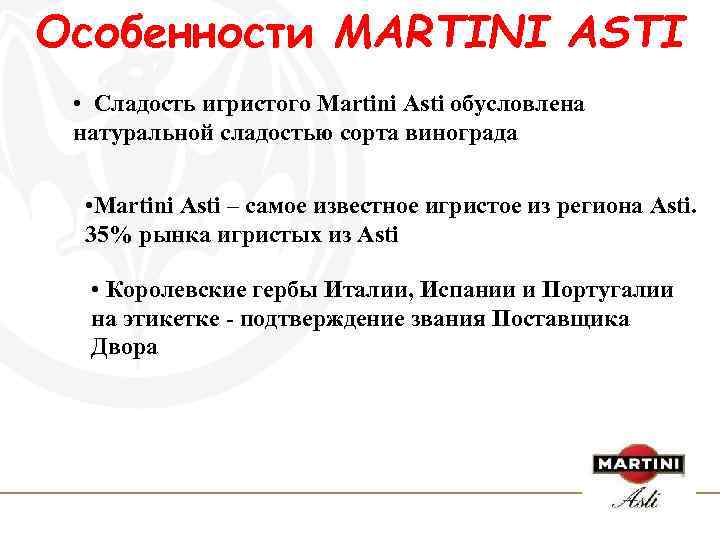 Особенности MARTINI ASTI

• Сладость игристого Martini Asti обусловлена натуральной сладостью сорта винограда

•Martini Asti – самое известное игристое из региона Asti. 35% рынка игристых из Asti

• Королевские гербы Италии, Испании и Португалии на этикетке - подтверждение звания Поставщика Двора

MARTINI
Asti